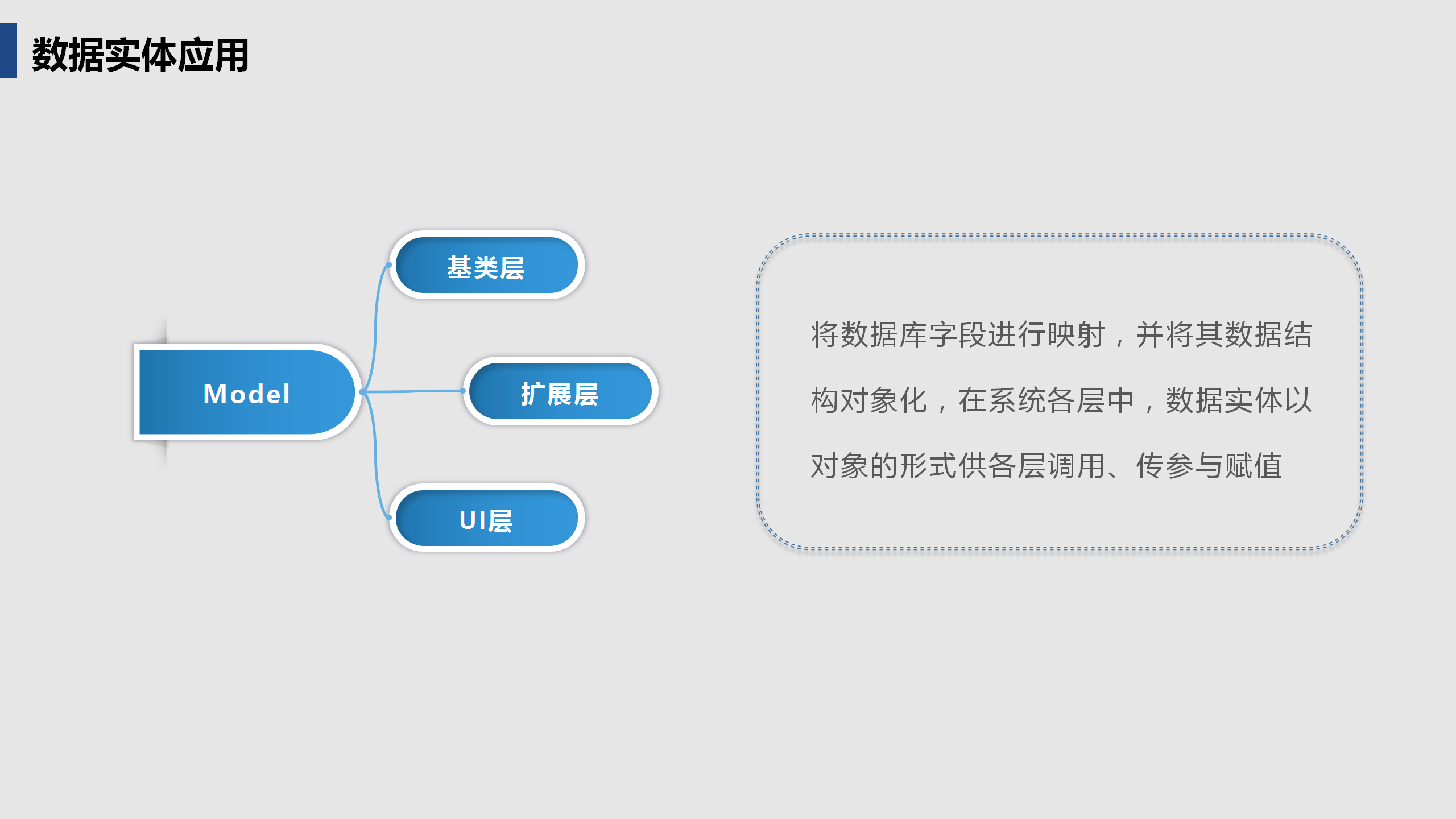 数据实体应用

Model

基类层

扩展层

UI层

将数据库字段进行映射，并将其数据结构对象化，在系统各层中，数据实体以对象的形式供各层调用、传参与赋值